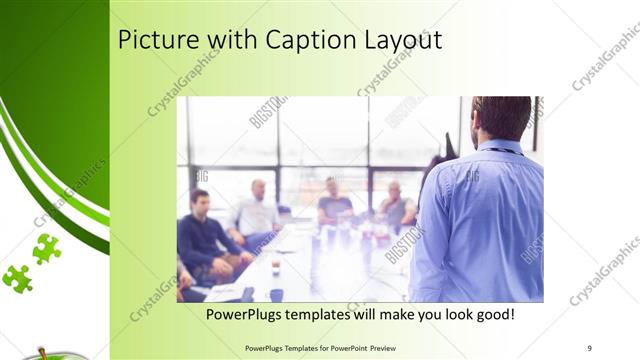 Picture with Caption Layout

CrystalGraphics

BIGSTOCK

PowerPlugs templates will make you look good!

PowerPlugs Templates for PowerPoint Preview

9